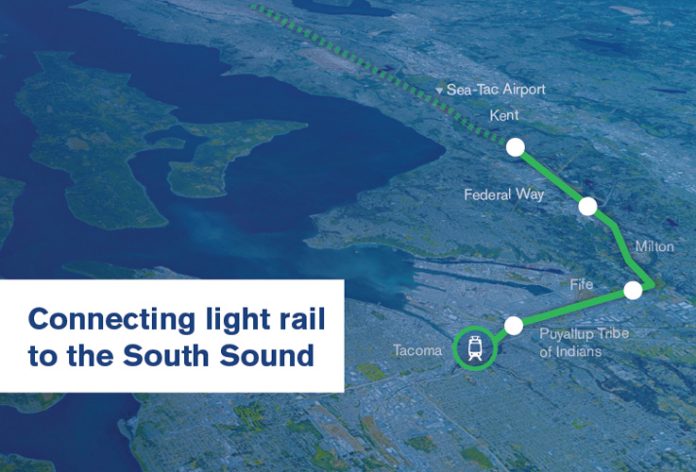 Sea-Tac Airport
Kent
Federal Way
Milton
Fife
Puyallup Tribe of Indians
Tacoma

Connecting light rail to the South Sound